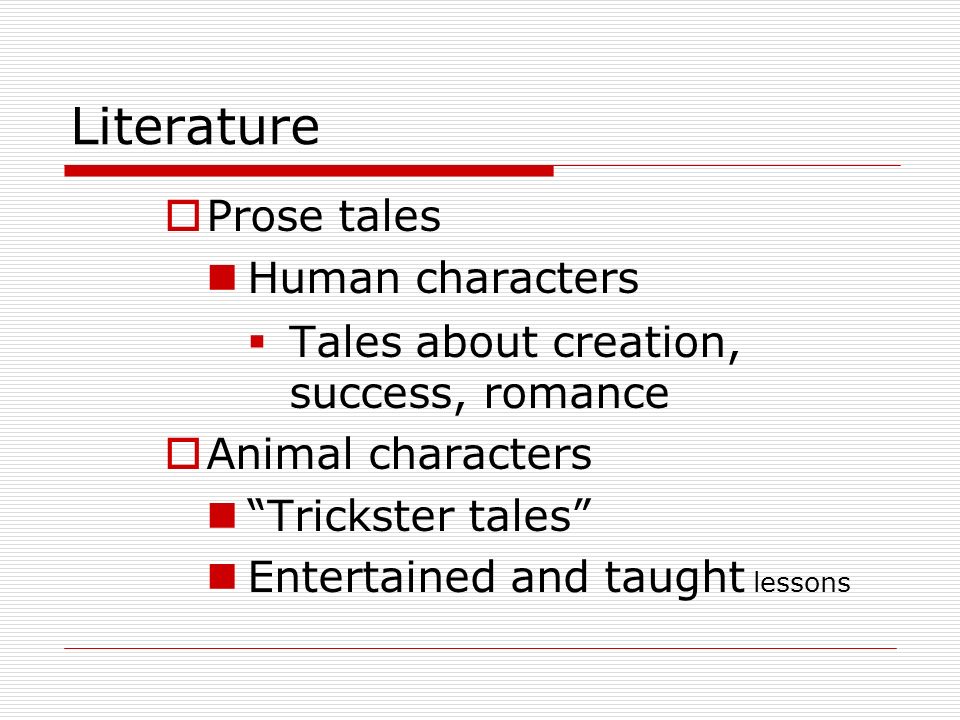 Literature

Prose tales

Human characters

Tales about creation, success, romance

Animal characters

“Trickster tales”

Entertained and taught lessons